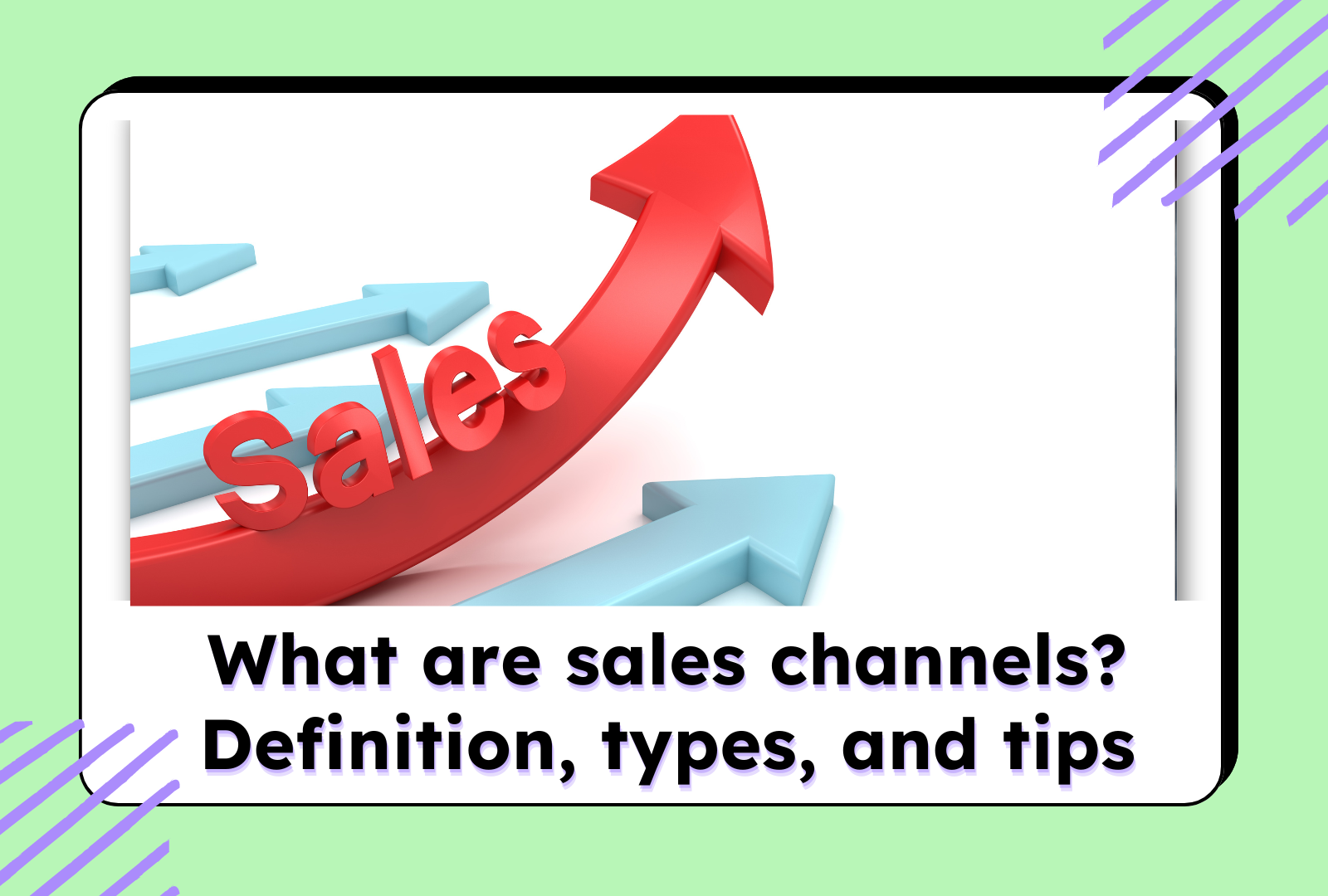 Sales

What are sales channels? Definition, types, and tips